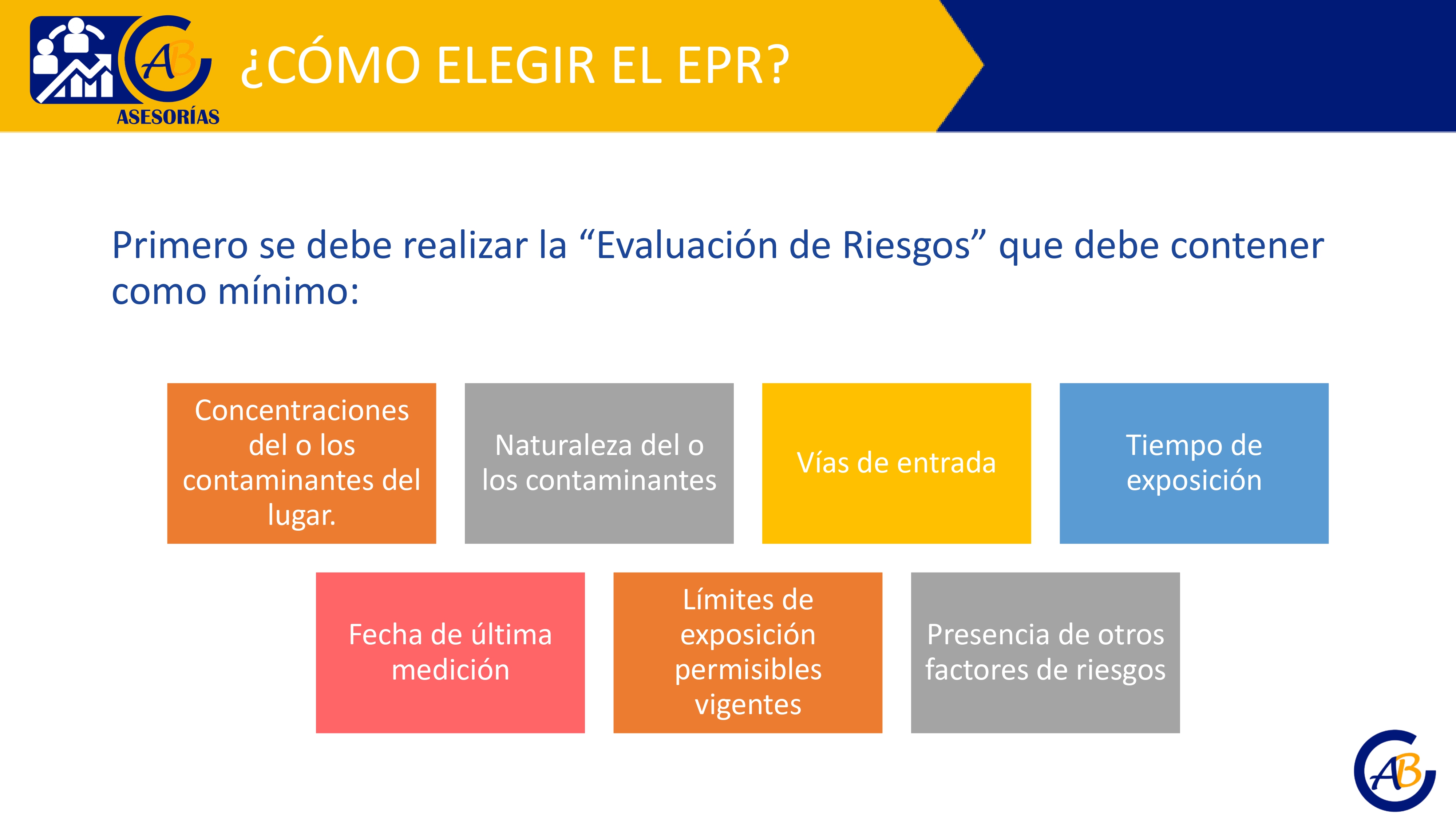 AB
ASESORÍAS

¿CÓMO ELEGIR EL EPR?

Primero se debe realizar la “Evaluación de Riesgos” que debe contener como mínimo:

Concentraciones del o los contaminantes del lugar.

Naturaleza del o los contaminantes

Vías de entrada

Tiempo de exposición

Fecha de última medición

Límites de exposición permisibles vigentes

Presencia de otros factores de riesgos

AB